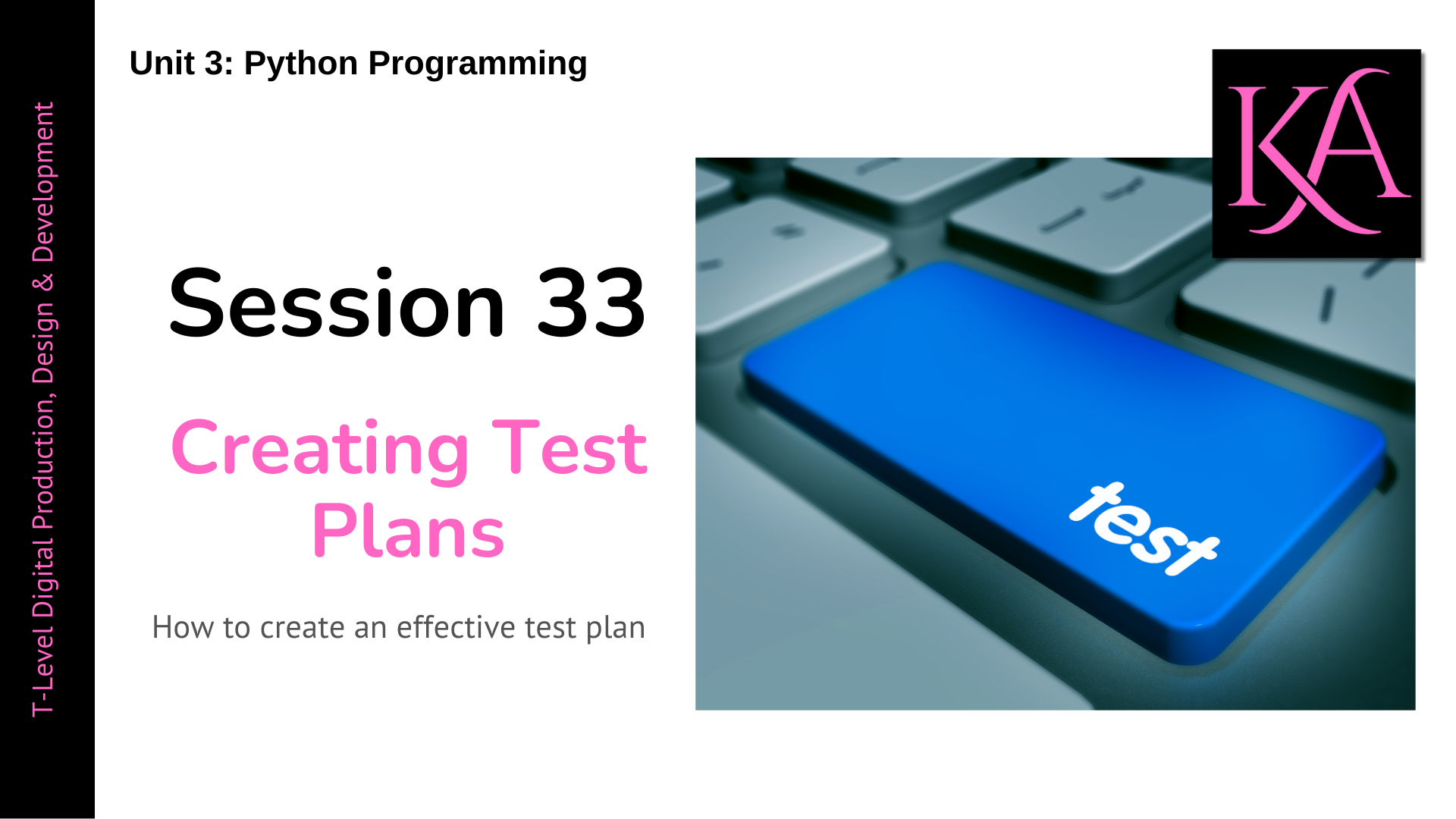 T-Level Digital Production, Design & Development

Unit 3: Python Programming

KA

Session 33

Creating Test Plans

How to create an effective test plan

test